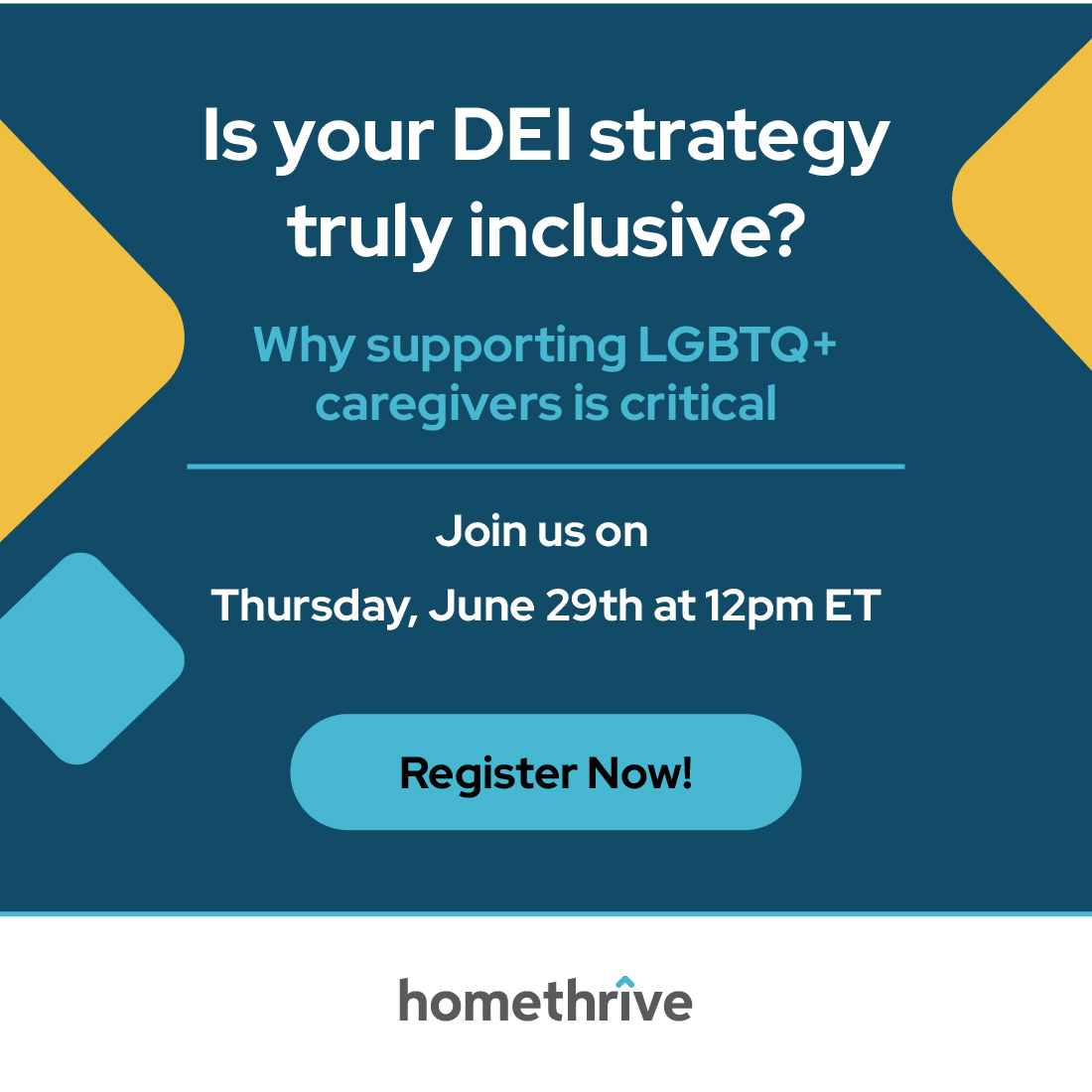 Is your DEI strategy truly inclusive?

Why supporting LGBTQ+ caregivers is critical

Join us on

Thursday, June 29th at 12pm ET

Register Now!

homethrive